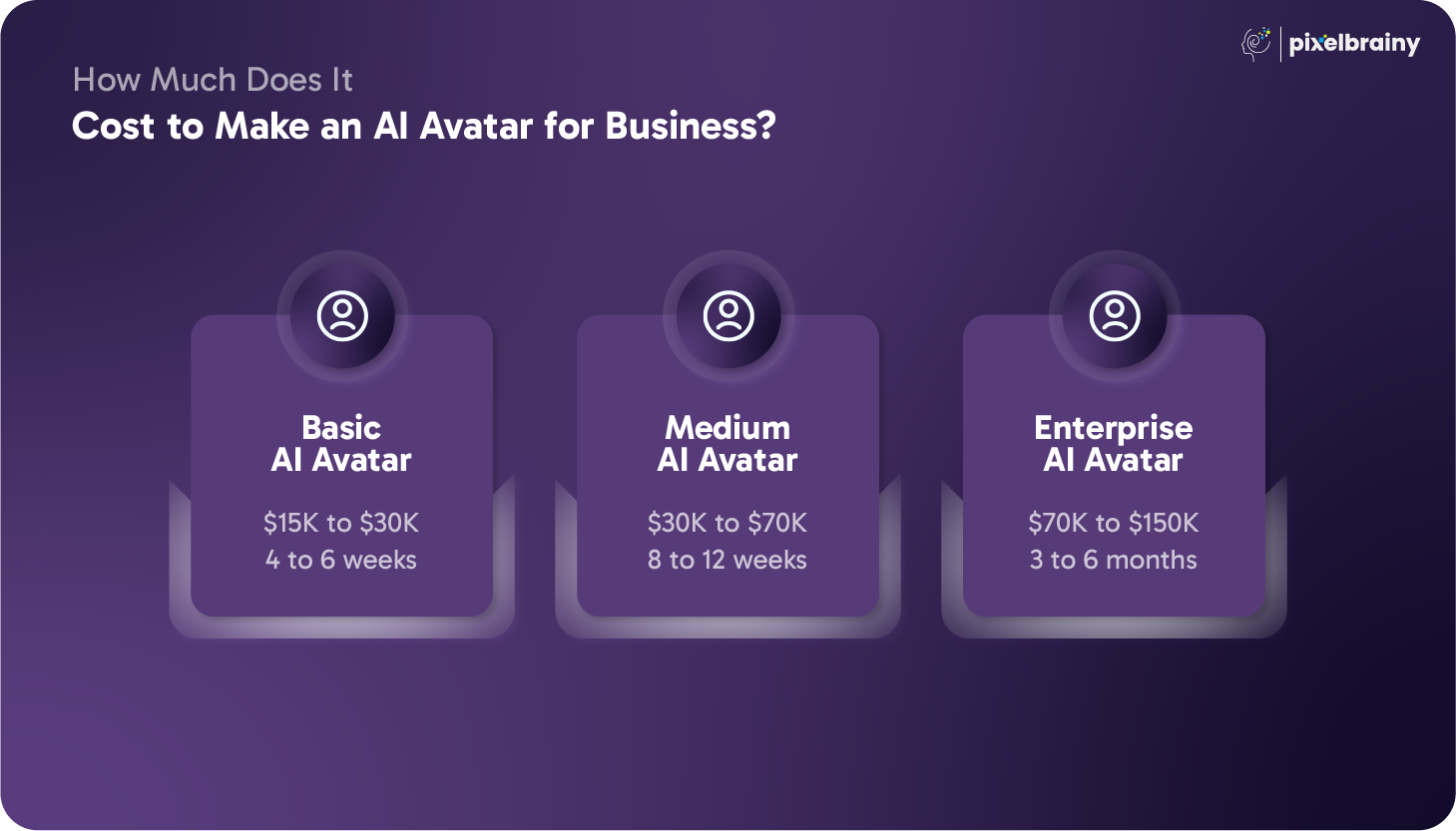 pixelbrainy

How Much Does It
Cost to Make an AI Avatar for Business?

Basic
AI Avatar

\$15K to \$30K
4 to 6 weeks

Medium
AI Avatar

\$30K to \$70K
8 to 12 weeks

Enterprise
AI Avatar

\$70K to \$150K
3 to 6 months